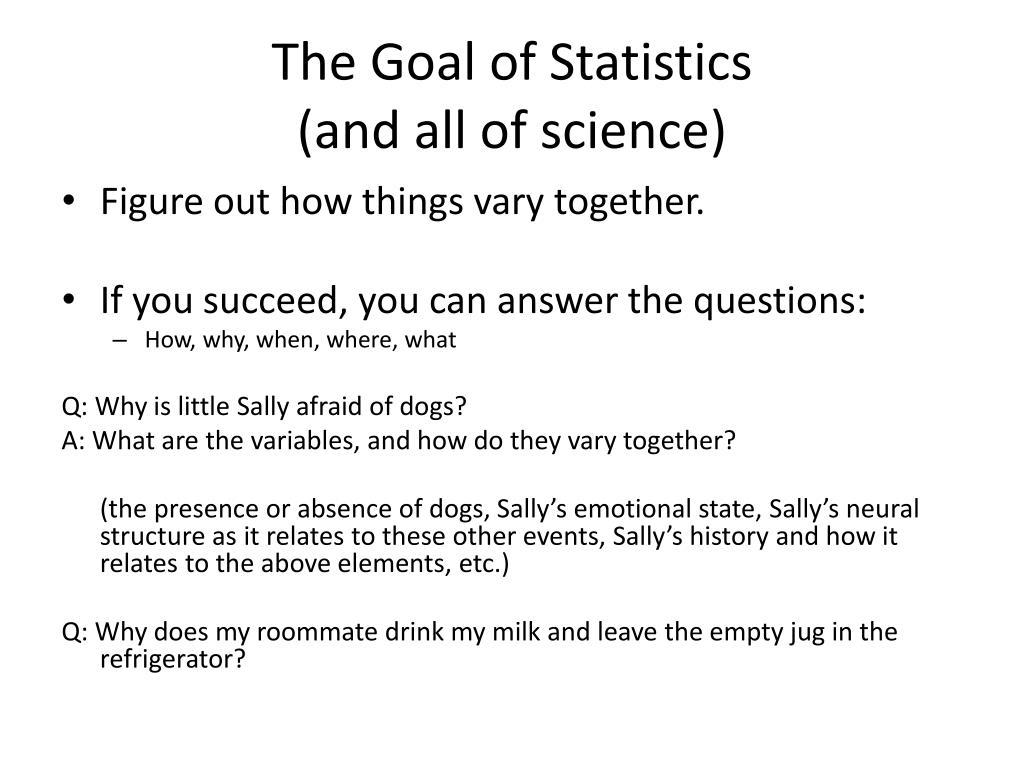 The Goal of Statistics
(and all of science)

• Figure out how things vary together.

• If you succeed, you can answer the questions:
– How, why, when, where, what

Q: Why is little Sally afraid of dogs?
A: What are the variables, and how do they vary together?

(the presence or absence of dogs, Sally’s emotional state, Sally’s neural structure as it relates to these other events, Sally’s history and how it relates to the above elements, etc.)

Q: Why does my roommate drink my milk and leave the empty jug in the refrigerator?